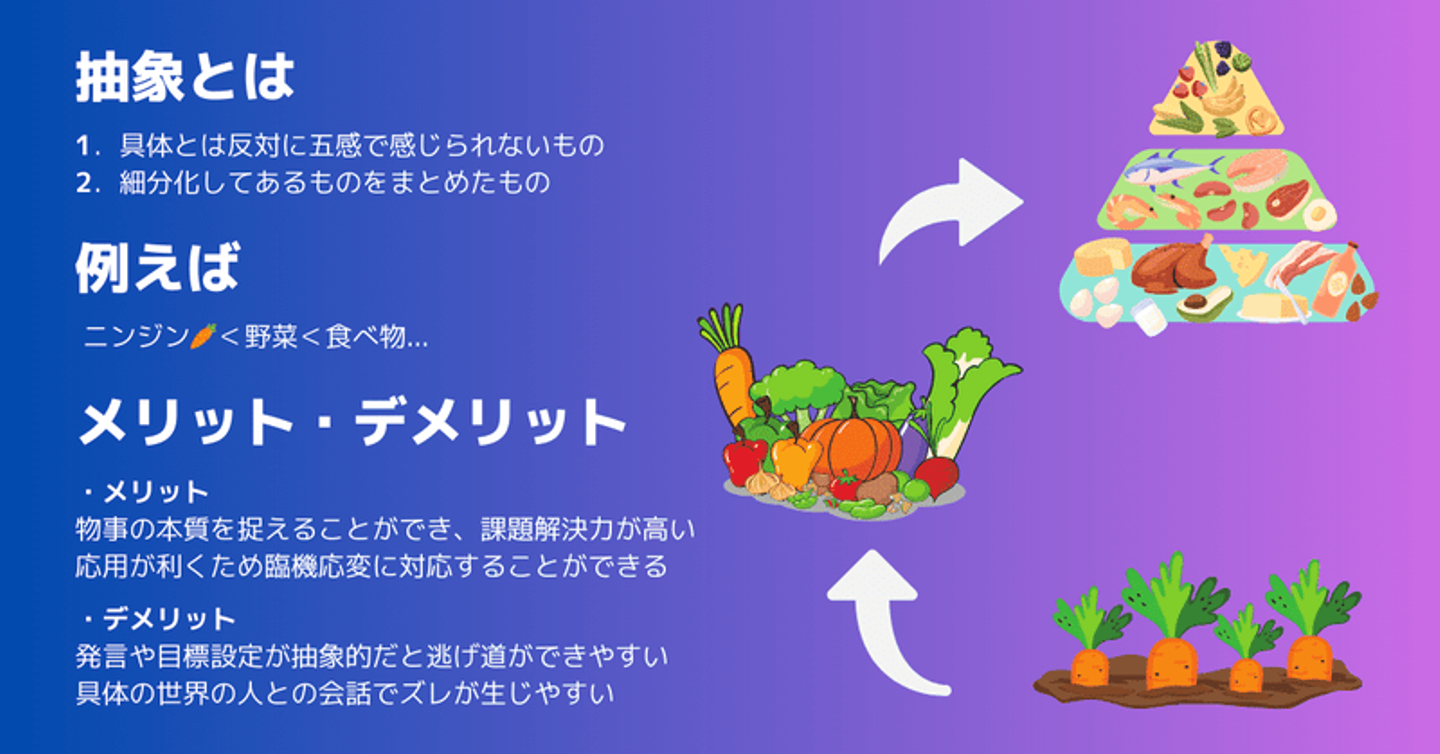 抽象とは

1. 具体とは反対に五感で感じられないもの
2. 細分化してあるものをまとめたもの

例えば

ニンジン🥕＜野菜＜食べ物...

メリット・デメリット

・メリット
物事の本質を捉えることができ、課題解決力が高い
応用が利くため臨機応変に対応することができる

・デメリット
発言や目標設定が抽象的だと逃げ道ができやすい
具体の世界の人との会話でズレが生じやすい